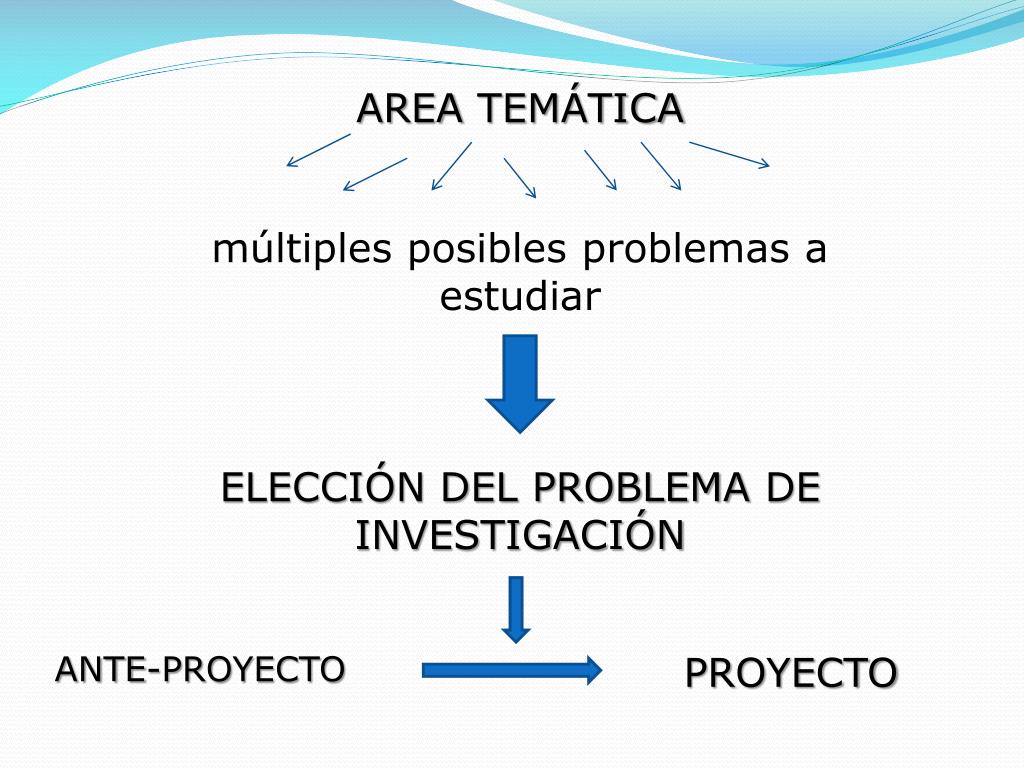 AREA TEMÁTICA

múltiples posibles problemas a estudiar

ELECCIÓN DEL PROBLEMA DE INVESTIGACIÓN

ANTE-PROYECTO

PROYECTO